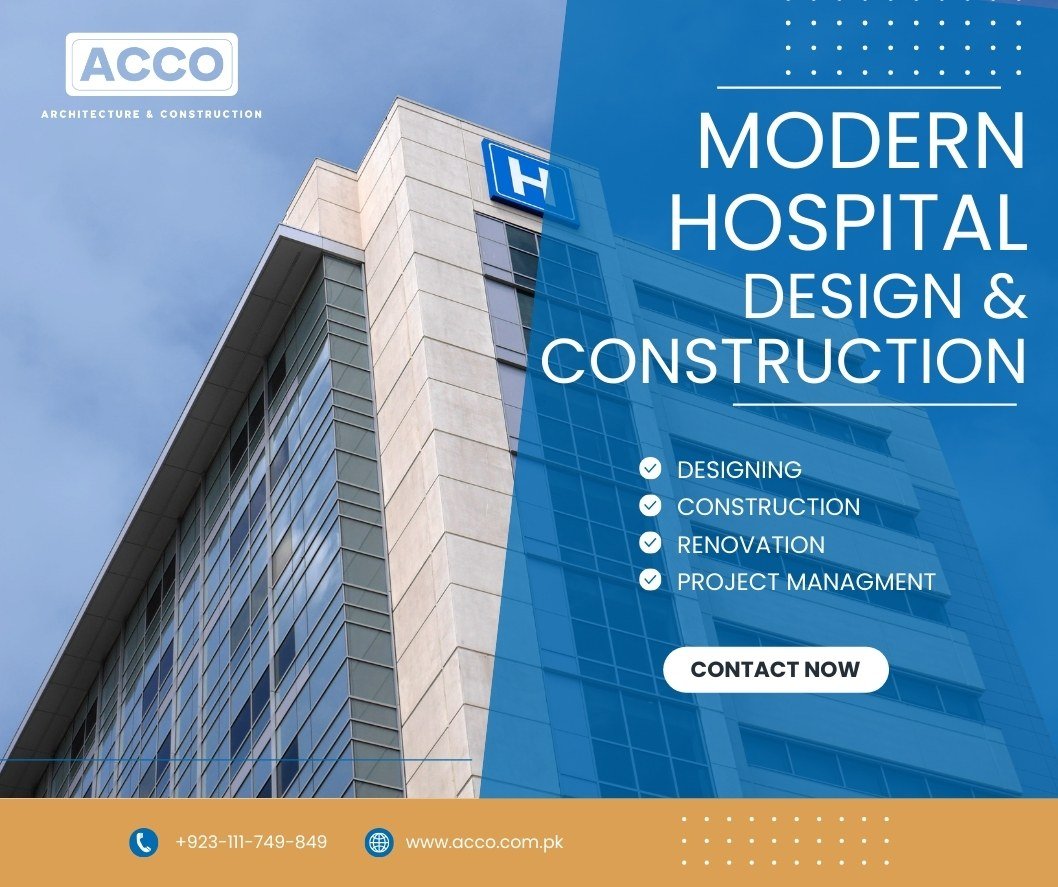 ACCO
ARCHITECTURE & CONSTRUCTION

H

MODERN HOSPITAL DESIGN & CONSTRUCTION

DESIGNING
CONSTRUCTION
RENOVATION
PROJECT MANAGMENT

CONTACT NOW

+923-111-749-849
www.acco.com.pk